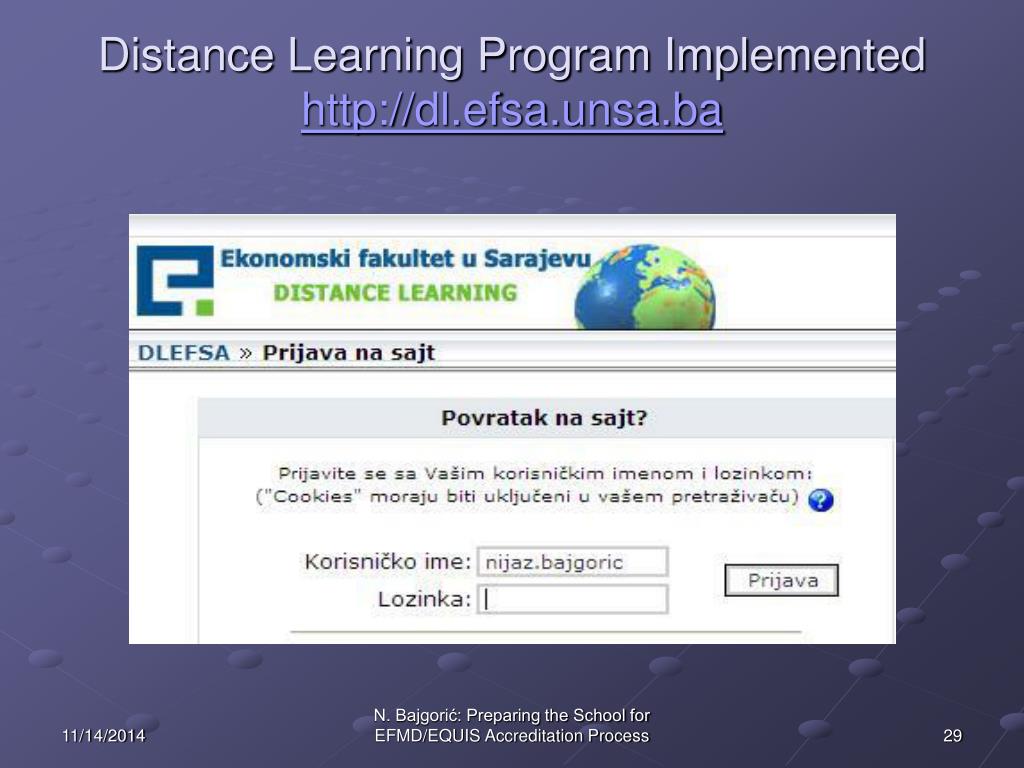 Distance Learning Program Implemented
http://dl.efsa.unsa.ba

Ekonomski fakultet u Sarajevu
DISTANCE LEARNING

DLEFSA » Prijava na sajt

Povratak na sajt?

Prijavite se sa Vašim korisničkim imenom i lozinkom:
("Cookies" moraju biti uključeni u vašem pretraživaču)

Korisničko ime: nijaz.bajgoric
Lozinka:
Prijava

11/14/2014

N. Bajgorić: Preparing the School for EFMD/EQUIS Accreditation Process

29